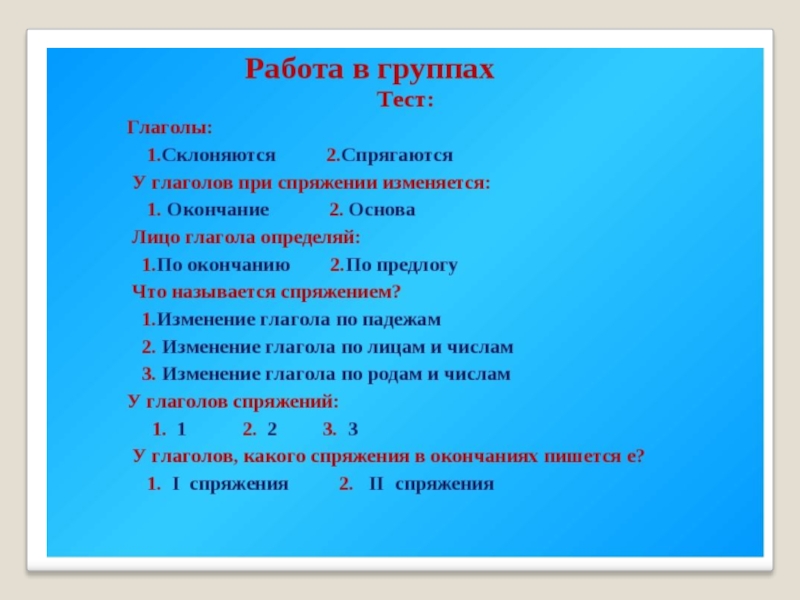 Работа в группах
Тест:

Глаголы:
1.Склоняются 2.Спрягаются

У глаголов при спряжении изменяется:
1. Окончание 2. Основа

Лицо глагола определяй:
1.По окончанию 2.По предлогу

Что называется спряжением?
1.Изменение глагола по падежам
2. Изменение глагола по лицам и числам
3. Изменение глагола по родам и числам

У глаголов спряжений:
1. 1 2. 2 3. 3

У глаголов, какого спряжения в окончаниях пишется е?
1. I спряжения 2. II спряжения